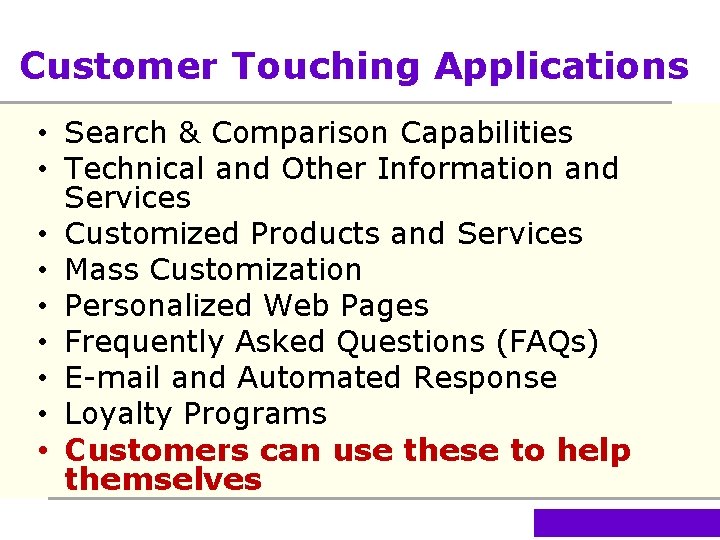 Customer Touching Applications

• Search & Comparison Capabilities
• Technical and Other Information and Services
• Customized Products and Services
• Mass Customization
• Personalized Web Pages
• Frequently Asked Questions (FAQs)
• E-mail and Automated Response
• Loyalty Programs
• Customers can use these to help themselves